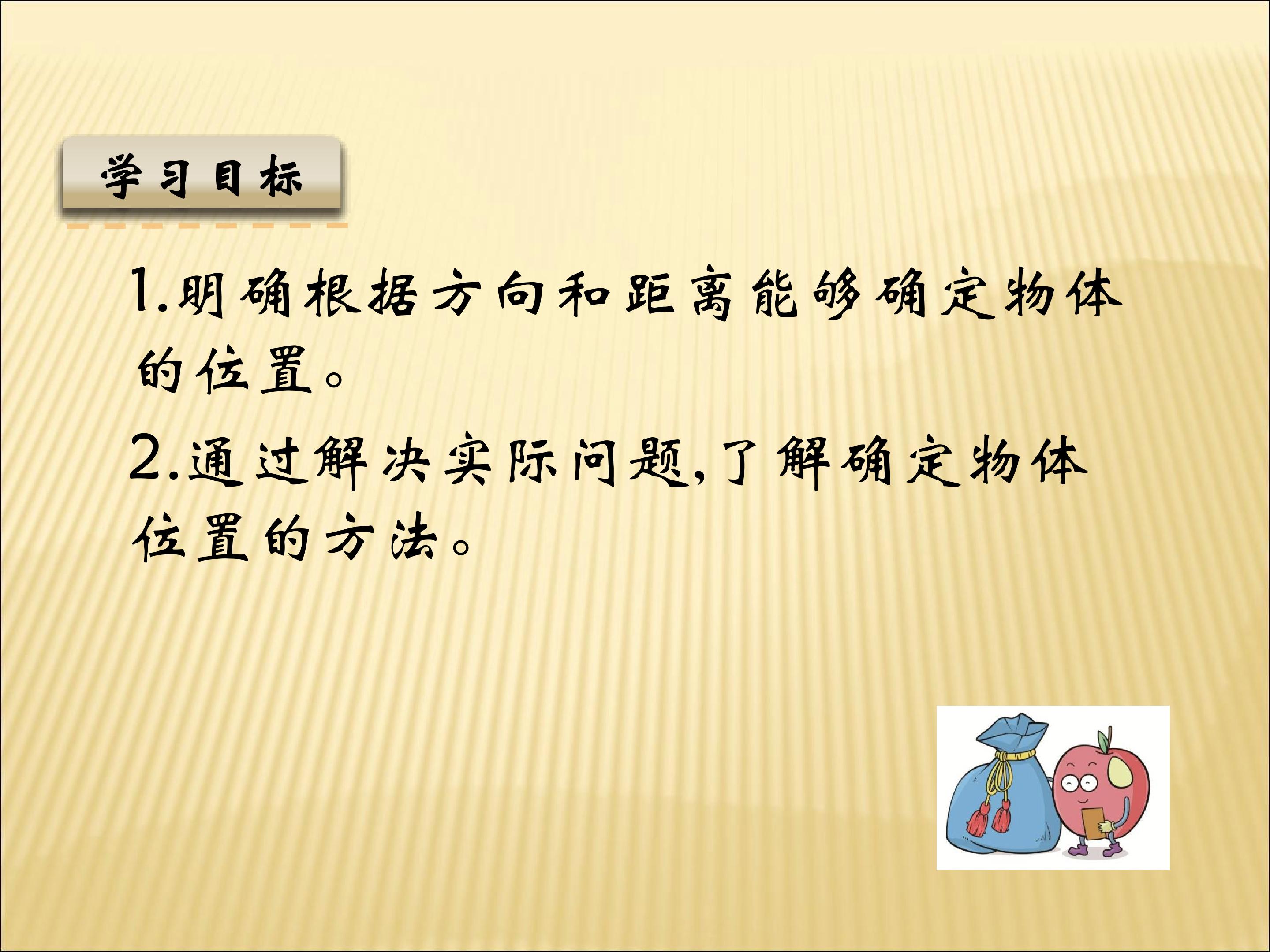 学习目标

1.明确根据方向和距离能够确定物体的位置。

2.通过解决实际问题,了解确定物体位置的方法。